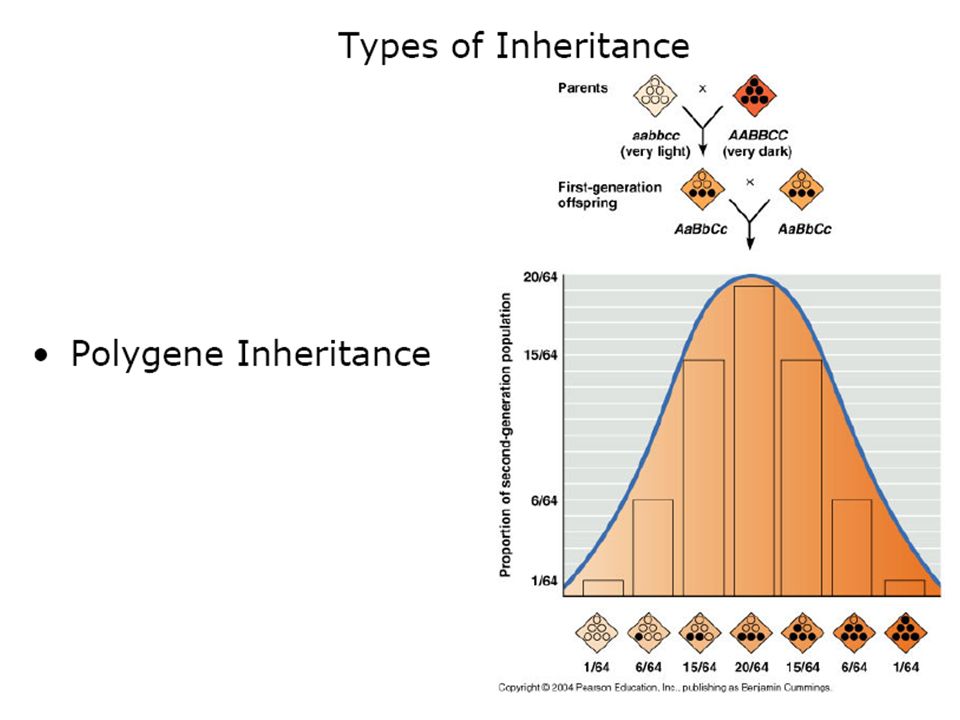 Types of Inheritance

• Polygene Inheritance

Parents

×

aabbcc
(very light)

AABBCC
(very dark)

First-generation offspring

×

AaBbCc

AaBbCc

Proportion of second-generation population

20/64

15/64

6/64

1/64

1/64 6/64 15/64 20/64 15/64 6/64 1/64

Copyright © 2004 Pearson Education, Inc., publishing as Benjamin Cummings.